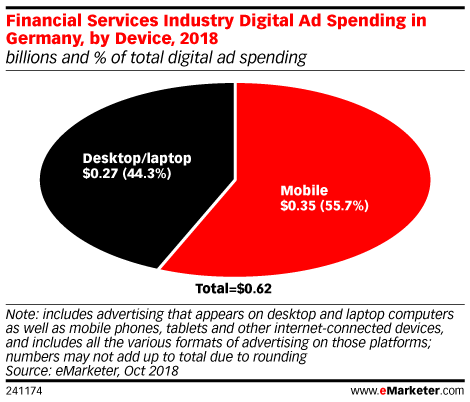 Financial Services Industry Digital Ad Spending in Germany, by Device, 2018
billions and % of total digital ad spending

Desktop/laptop
\$0.27 (44.3%)

Mobile
\$0.35 (55.7%)

Total=\$0.62

Note: includes advertising that appears on desktop and laptop computers as well as mobile phones, tablets and other internet-connected devices, and includes all the various formats of advertising on those platforms; numbers may not add up to total due to rounding
Source: eMarketer, Oct 2018

241174

www.eMarketer.com